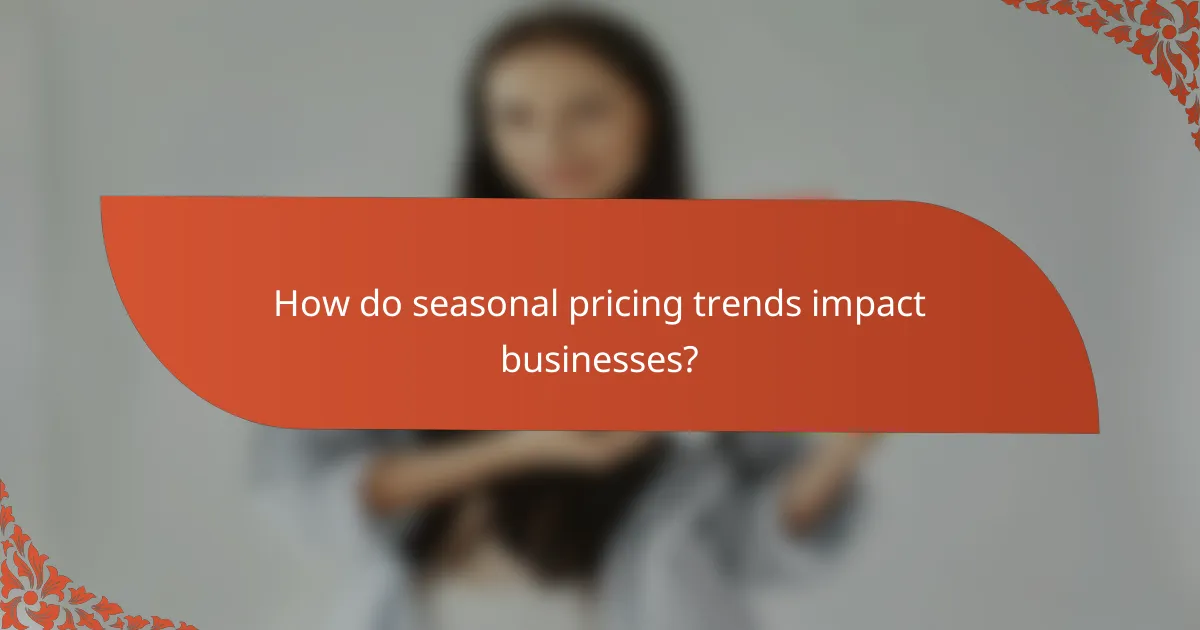 How do seasonal pricing trends impact businesses?